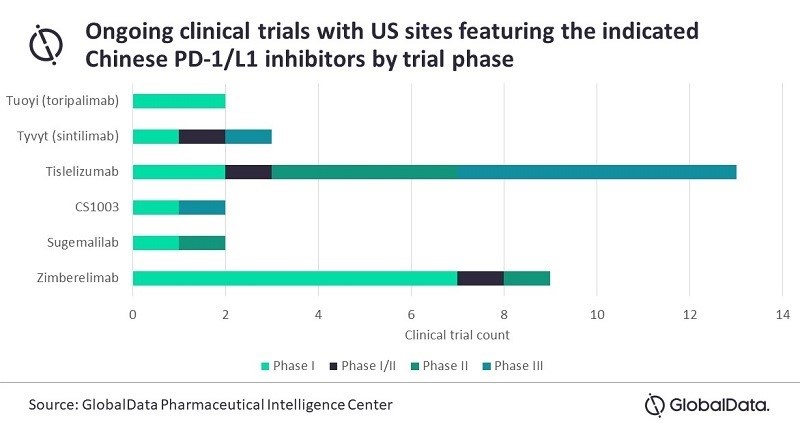 Ongoing clinical trials with US sites featuring the indicated Chinese PD-1/L1 inhibitors by trial phase

Tuoyi (toripalimab)
Tyvyt (sintilimab)
Tislelizumab
CS1003
Sugemalilab
Zimberelimab

0
2
4
6
8
10
12
14
Clinical trial count

Phase I
Phase I/II
Phase II
Phase III

Source: GlobalData Pharmaceutical Intelligence Center

GlobalData.